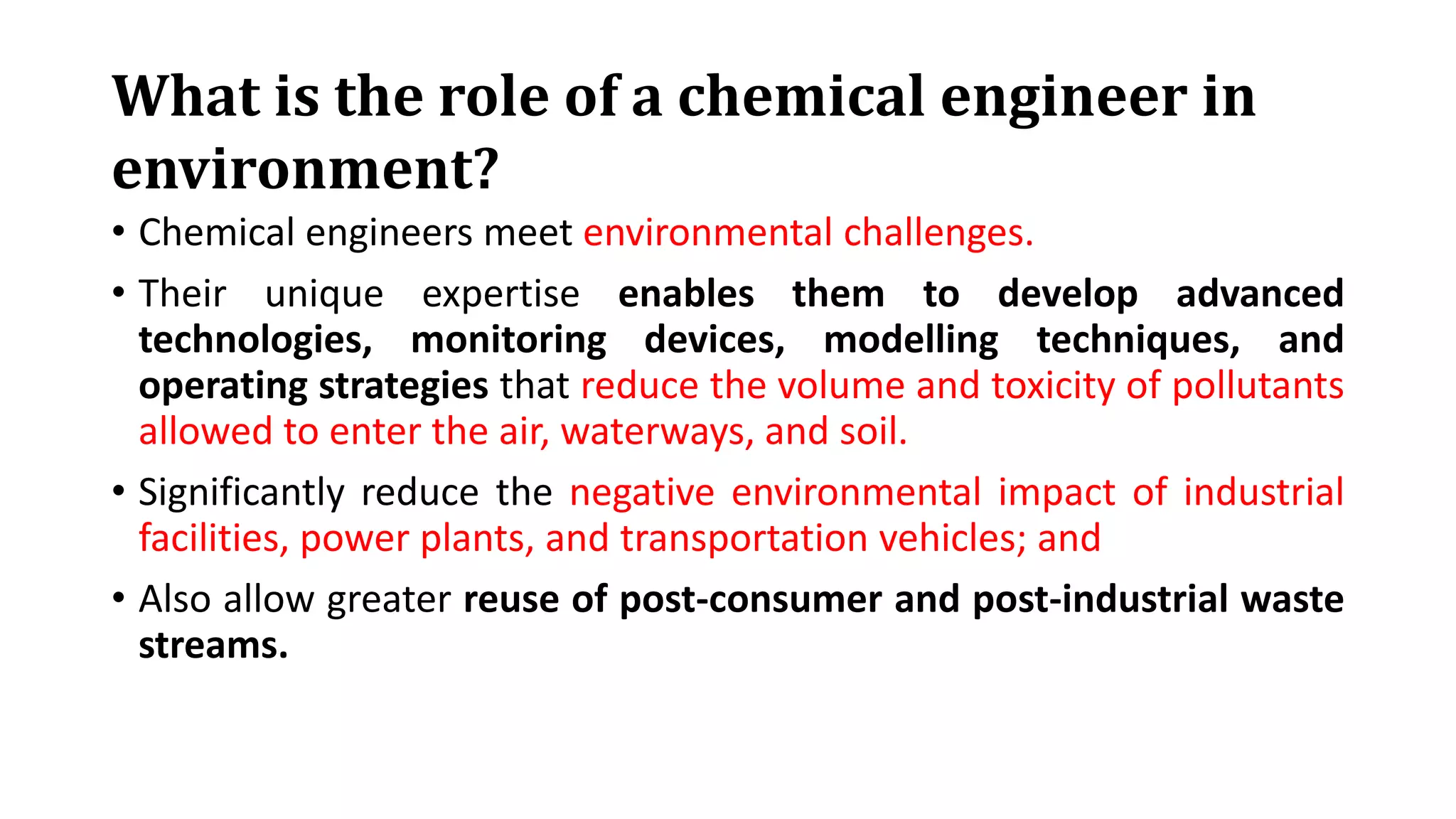 What is the role of a chemical engineer in environment?

• Chemical engineers meet environmental challenges.

• Their unique expertise enables them to develop advanced technologies, monitoring devices, modelling techniques, and operating strategies that reduce the volume and toxicity of pollutants allowed to enter the air, waterways, and soil.

• Significantly reduce the negative environmental impact of industrial facilities, power plants, and transportation vehicles; and

• Also allow greater reuse of post-consumer and post-industrial waste streams.